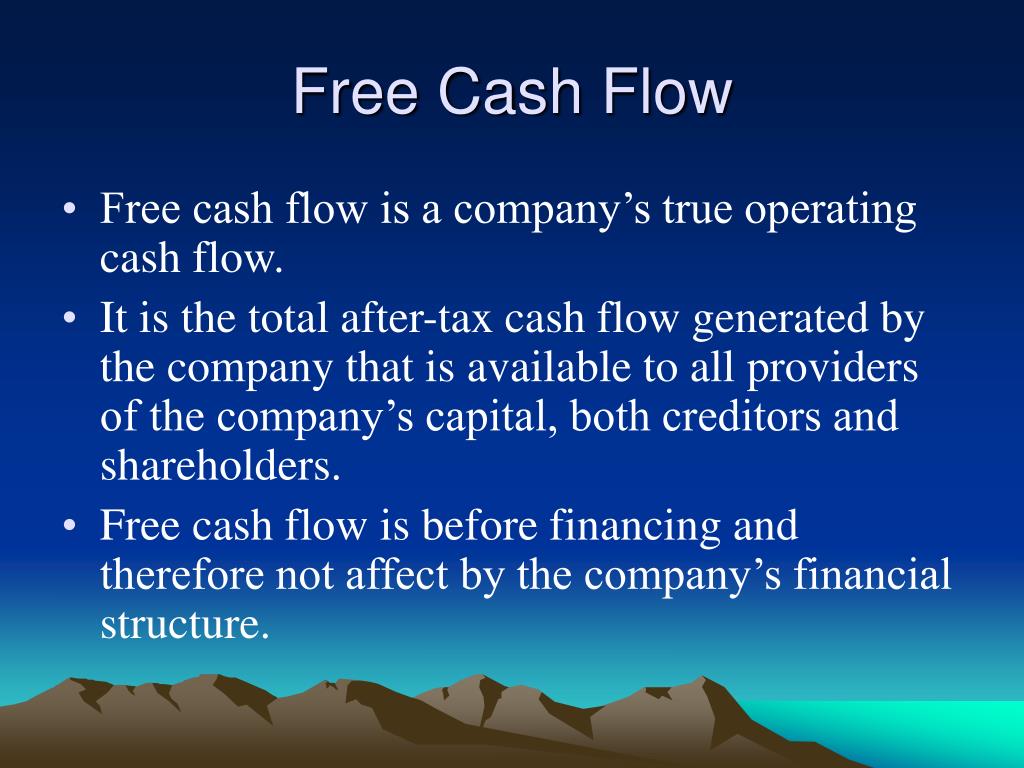 Free Cash Flow

• Free cash flow is a company's true operating cash flow.
• It is the total after-tax cash flow generated by the company that is available to all providers of the company's capital, both creditors and shareholders.
• Free cash flow is before financing and therefore not affect by the company's financial structure.